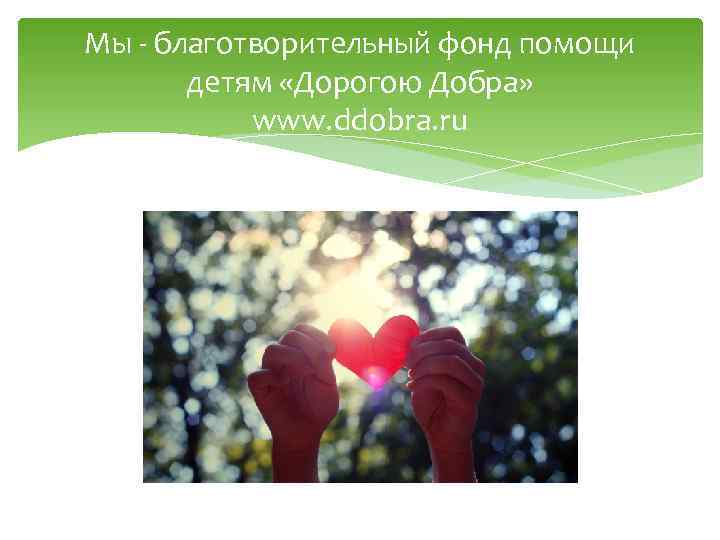 Мы - благотворительный фонд помощи детям «Дорогою Добра»
www.ddobra.ru